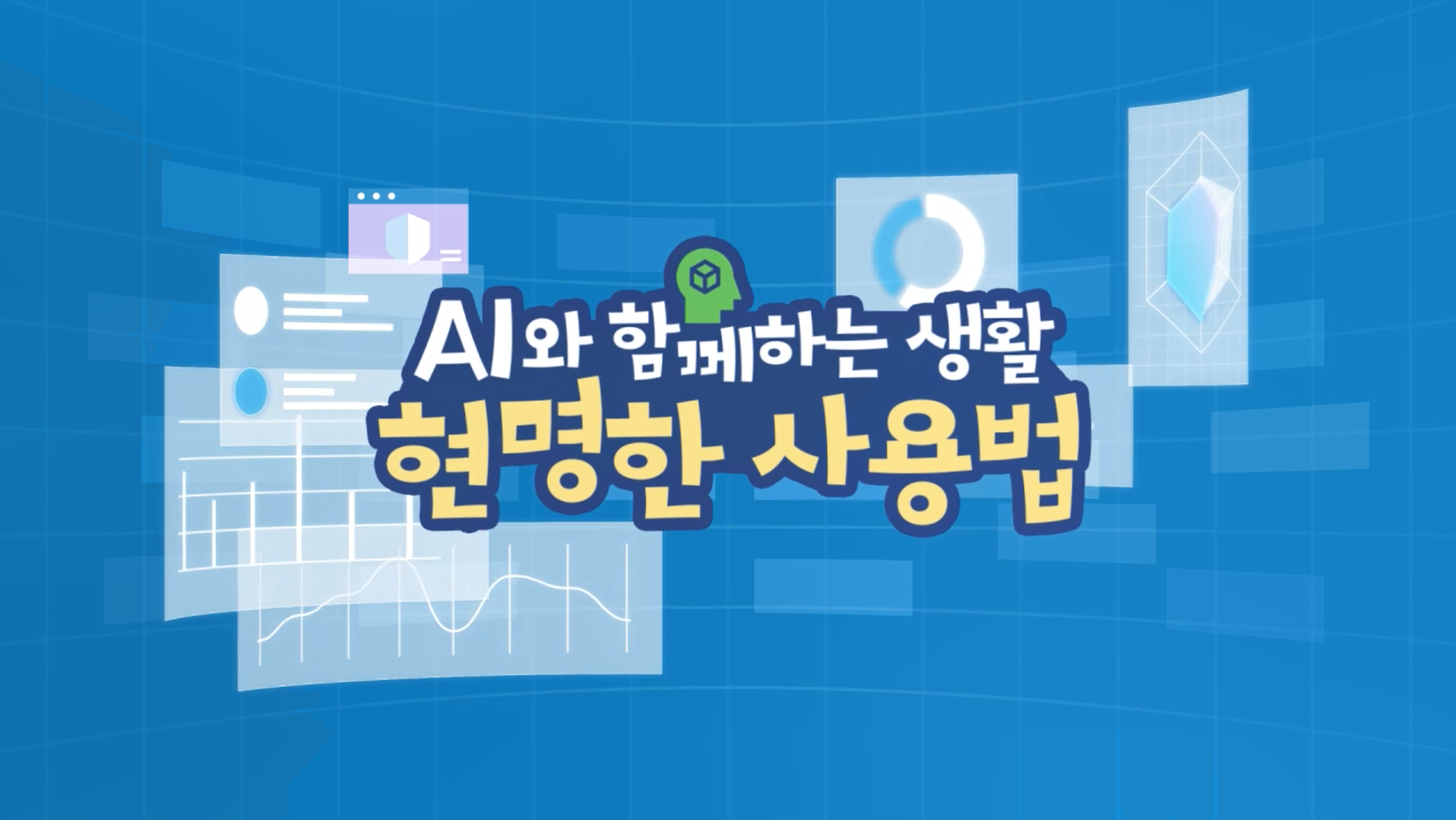 AI와 함께하는 생활
현명한 사용법